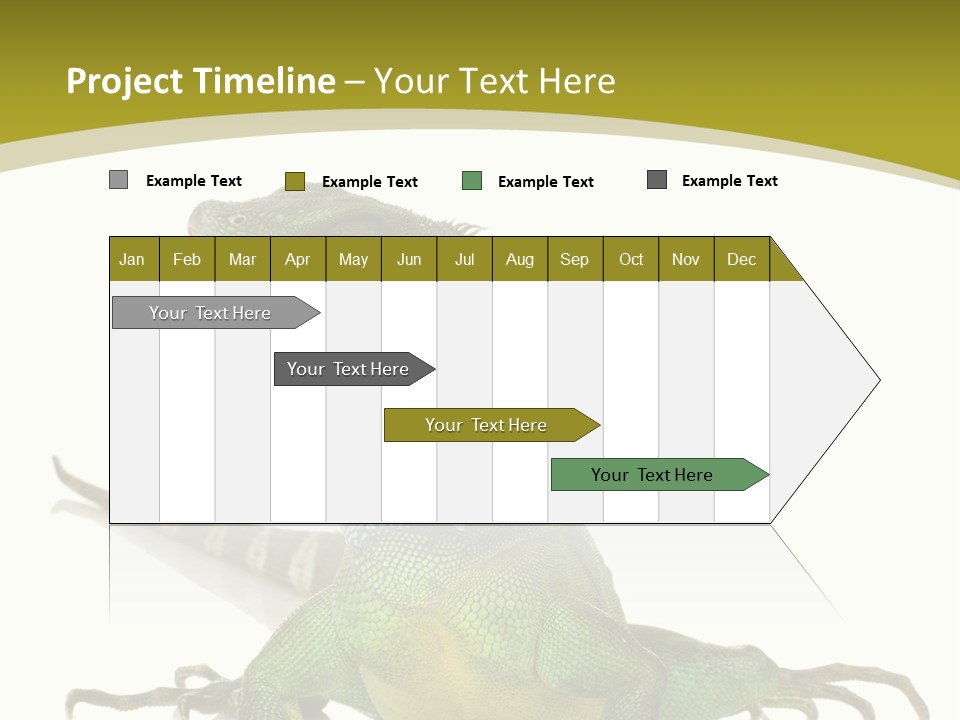 Project Timeline – Your Text Here

Example Text
Example Text
Example Text
Example Text

| Jan | Feb | Mar | Apr | May | Jun | Jul | Aug | Sep | Oct | Nov | Dec |
|---|---|---|---|---|---|---|---|---|---|---|---|

Your Text Here
Your Text Here
Your Text Here
Your Text Here